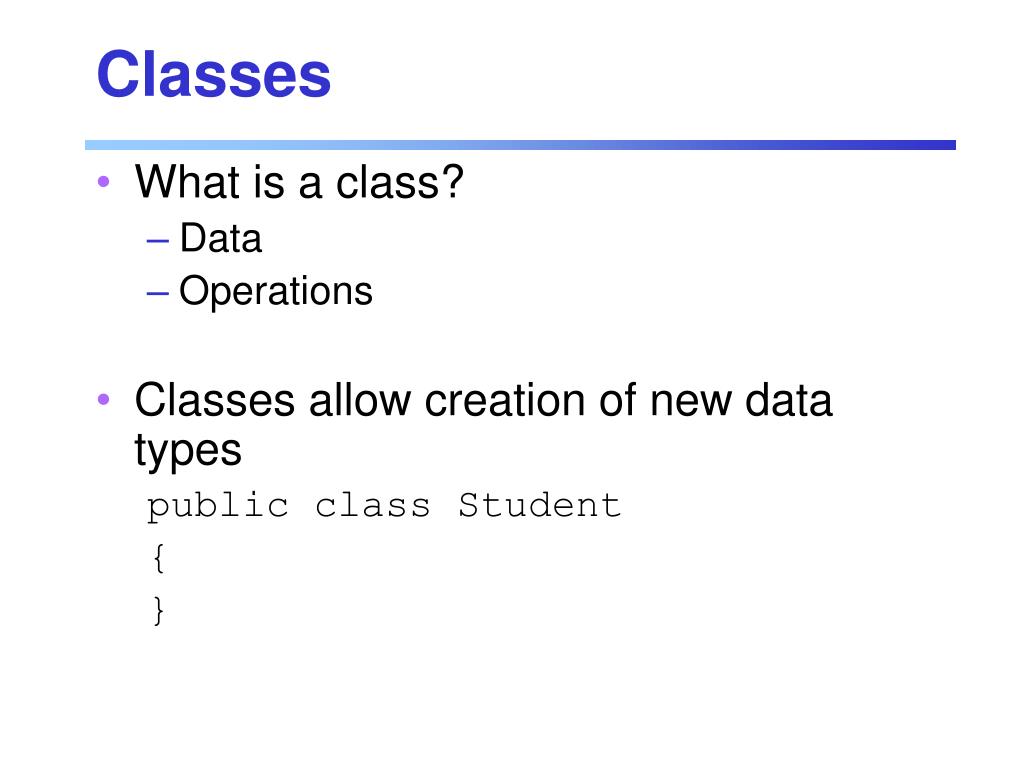 Classes

• What is a class?
– Data
– Operations

• Classes allow creation of new data types

public class Student
{
}